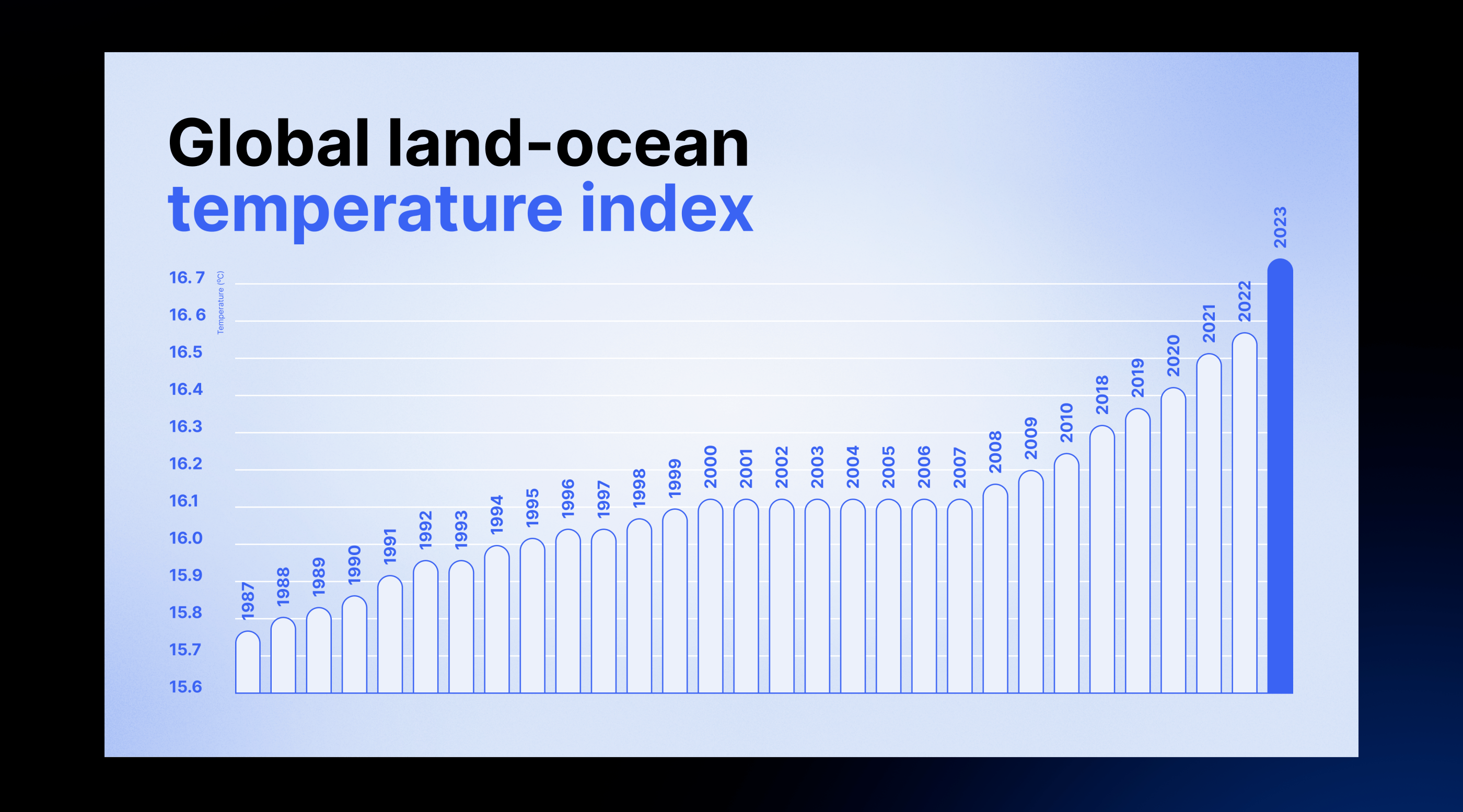 Global land-ocean
temperature index

Temperature (ºC)

16.7
16.6
16.5
16.4
16.3
16.2
16.1
16.0
15.9
15.8
15.7
15.6

1987 1988 1989 1990 1991 1992 1993 1994 1995 1996 1997 1998 1999 2000 2001 2002 2003 2004 2005 2006 2007 2008 2009 2010 2018 2019 2020 2021 2022 2023